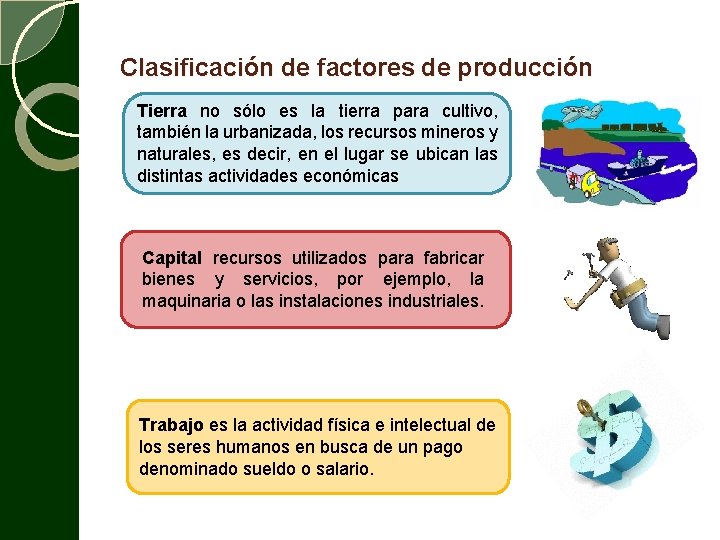 Clasificación de factores de producción

Tierra no sólo es la tierra para cultivo, también la urbanizada, los recursos mineros y naturales, es decir, en el lugar se ubican las distintas actividades económicas

Capital recursos utilizados para fabricar bienes y servicios, por ejemplo, la maquinaria o las instalaciones industriales.

Trabajo es la actividad física e intelectual de los seres humanos en busca de un pago denominado sueldo o salario.